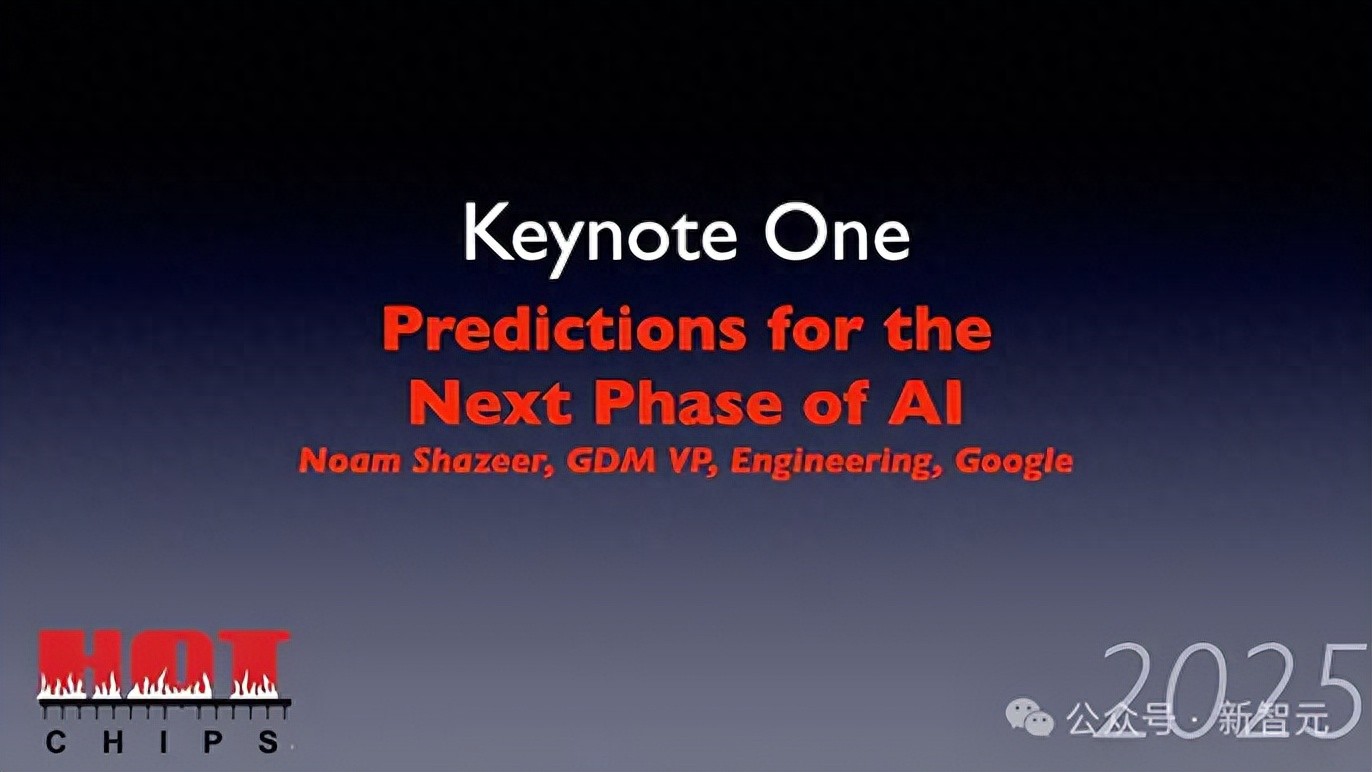 Keynote One

Predictions for the Next Phase of AI

Noam Shazeer, GDM VP, Engineering, Google

HOT CHIPS

2025

公众号 · 新智元